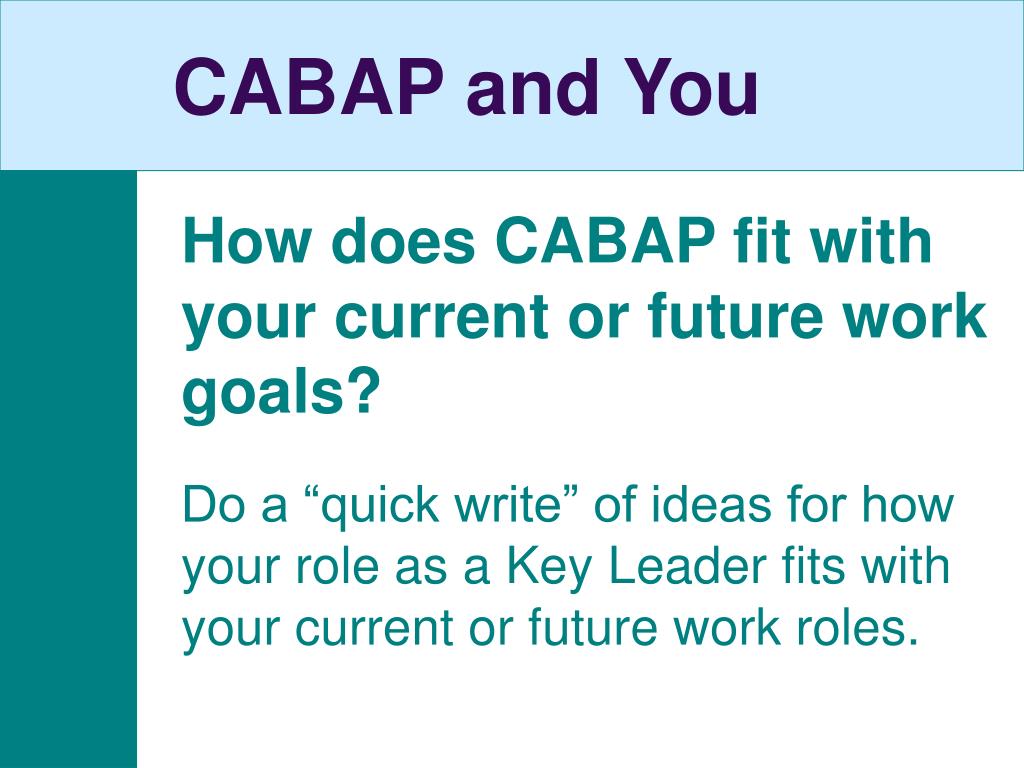 CABAP and You

How does CABAP fit with your current or future work goals?

Do a “quick write” of ideas for how your role as a Key Leader fits with your current or future work roles.